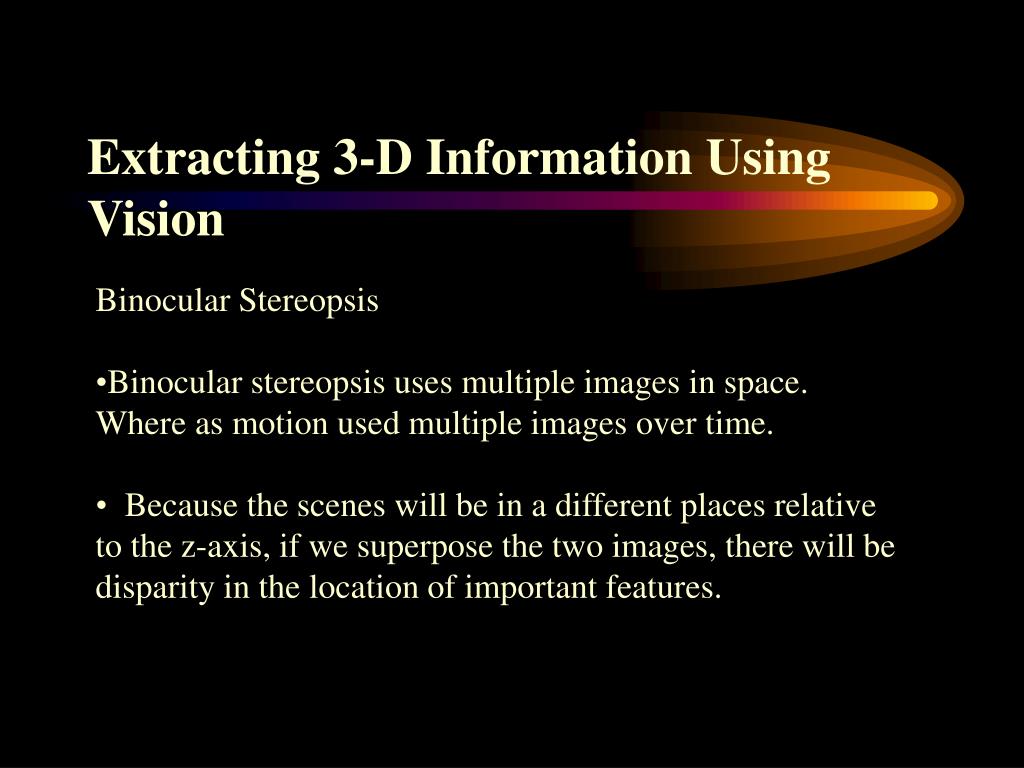 Extracting 3-D Information Using Vision

Binocular Stereopsis

•Binocular stereopsis uses multiple images in space. Where as motion used multiple images over time.

• Because the scenes will be in a different places relative to the z-axis, if we superpose the two images, there will be disparity in the location of important features.